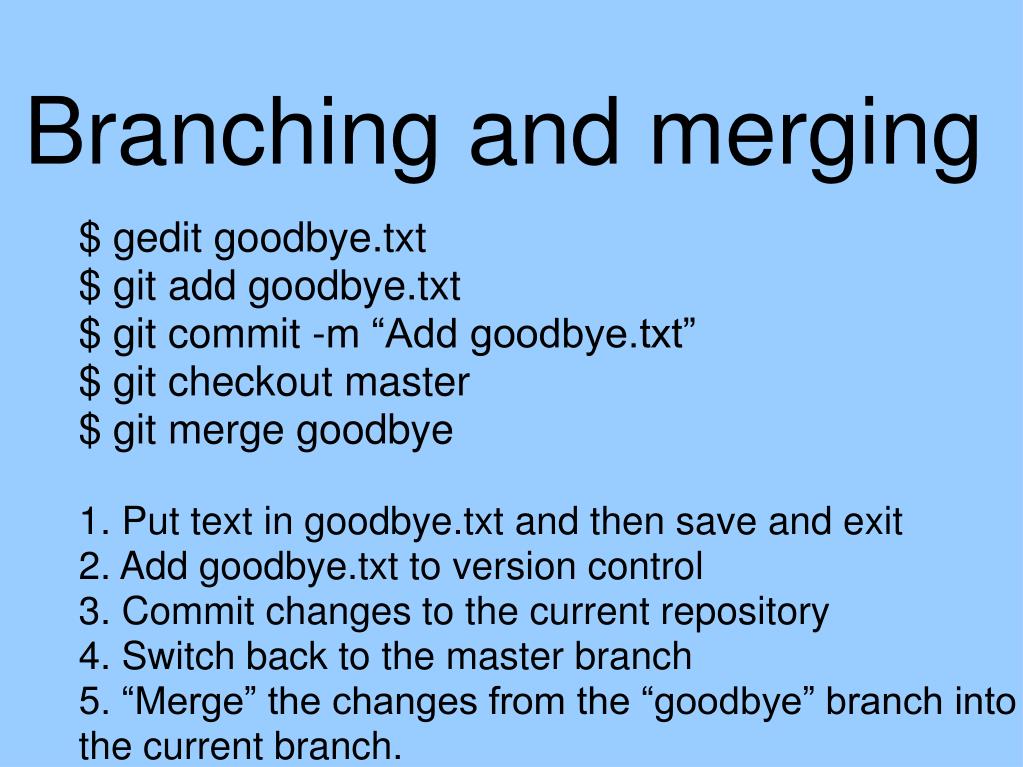 Branching and merging

\$ gedit goodbye.txt
\$ git add goodbye.txt
\$ git commit -m “Add goodbye.txt”
\$ git checkout master
\$ git merge goodbye

1. Put text in goodbye.txt and then save and exit
2. Add goodbye.txt to version control
3. Commit changes to the current repository
4. Switch back to the master branch
5. “Merge” the changes from the “goodbye” branch into the current branch.